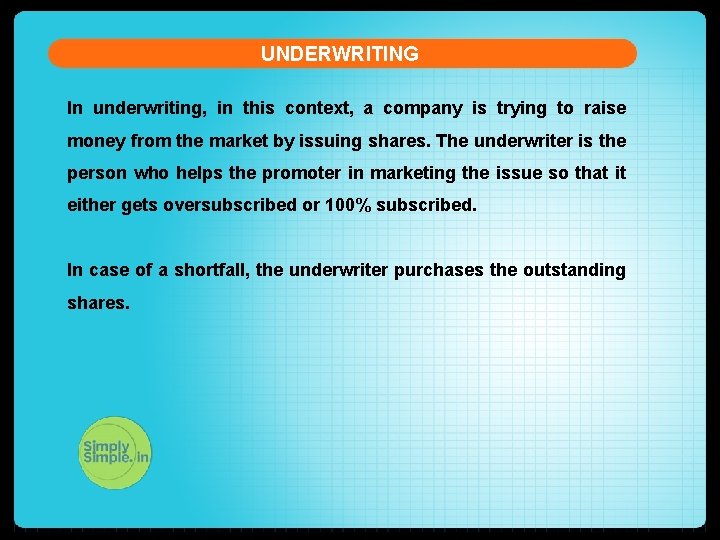 UNDERWRITING

In underwriting, in this context, a company is trying to raise money from the market by issuing shares. The underwriter is the person who helps the promoter in marketing the issue so that it either gets oversubscribed or 100% subscribed.

In case of a shortfall, the underwriter purchases the outstanding shares.

Simply Simple.in